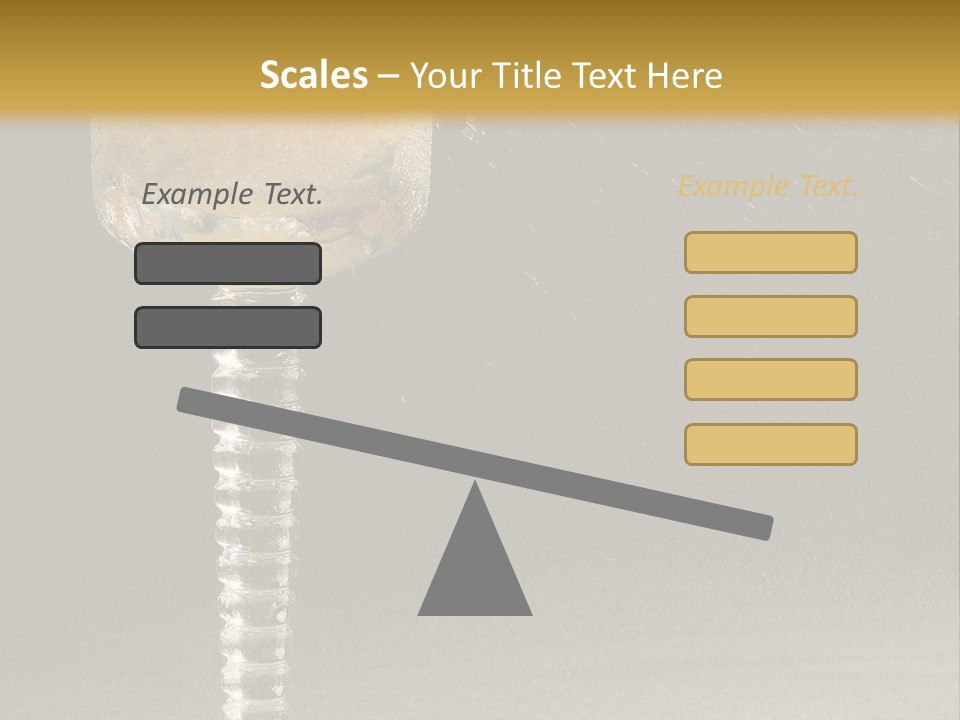 Scales – Your Title Text Here

Example Text.

Example Text.